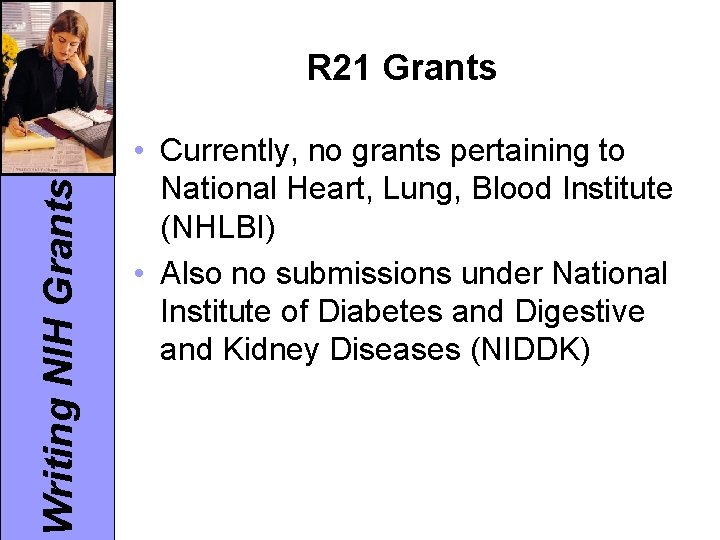 Writing NIH Grants

R21 Grants

• Currently, no grants pertaining to National Heart, Lung, Blood Institute (NHLBI)
• Also no submissions under National Institute of Diabetes and Digestive and Kidney Diseases (NIDDK)